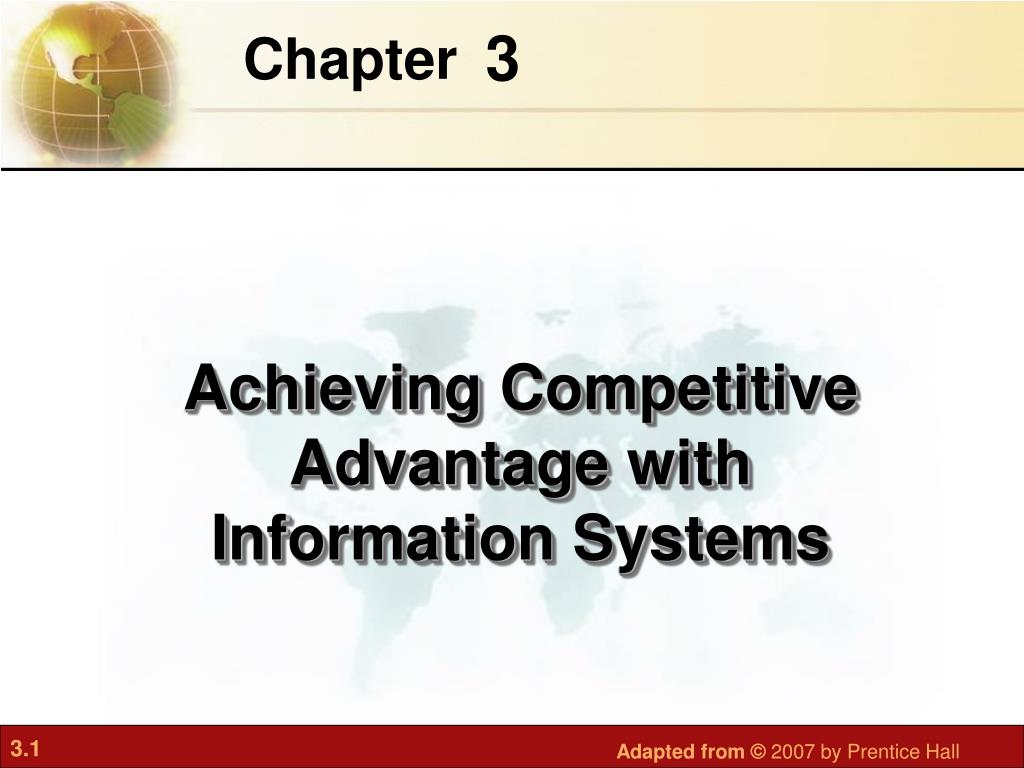 Chapter 3

Achieving Competitive Advantage with Information Systems

3.1

Adapted from © 2007 by Prentice Hall